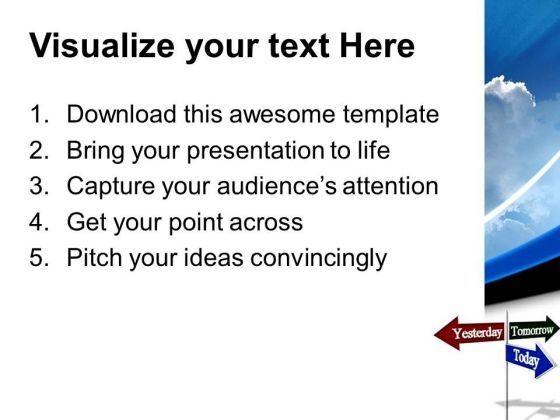 Visualize your text Here

1. Download this awesome template
2. Bring your presentation to life
3. Capture your audience's attention
4. Get your point across
5. Pitch your ideas convincingly

Yesterday
Tomorrow
Today